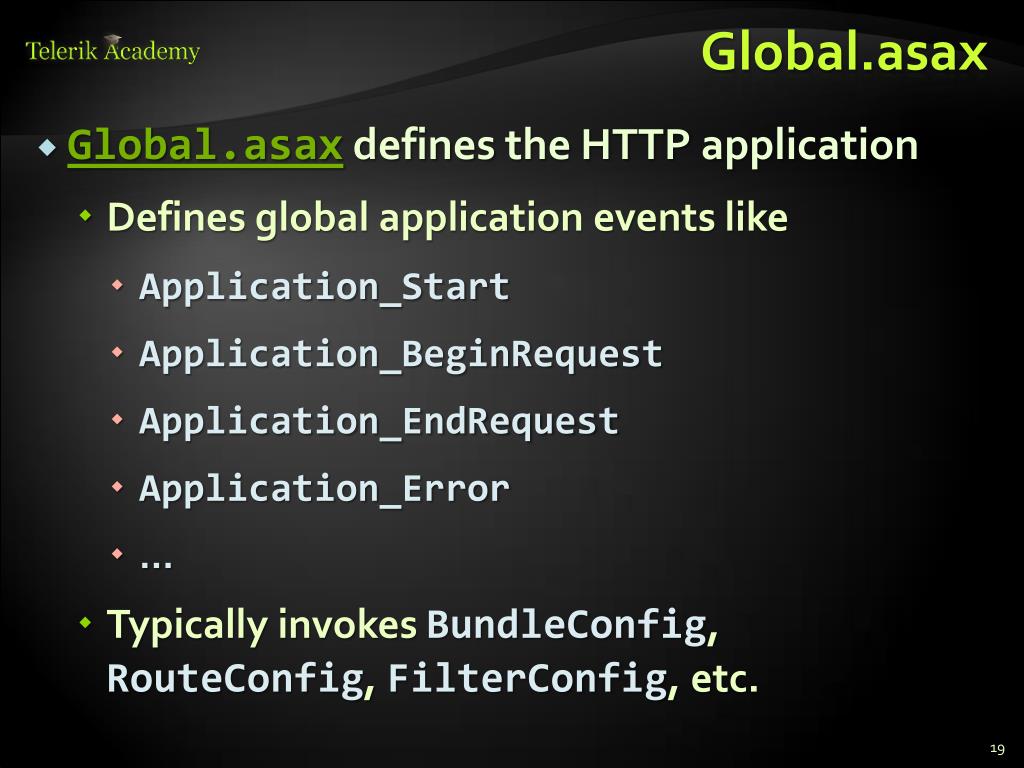 Telerik Academy

Global.asax

Global.asax defines the HTTP application

Defines global application events like

Application_Start

Application_BeginRequest

Application_EndRequest

Application_Error

…

Typically invokes BundleConfig, RouteConfig, FilterConfig, etc.

19